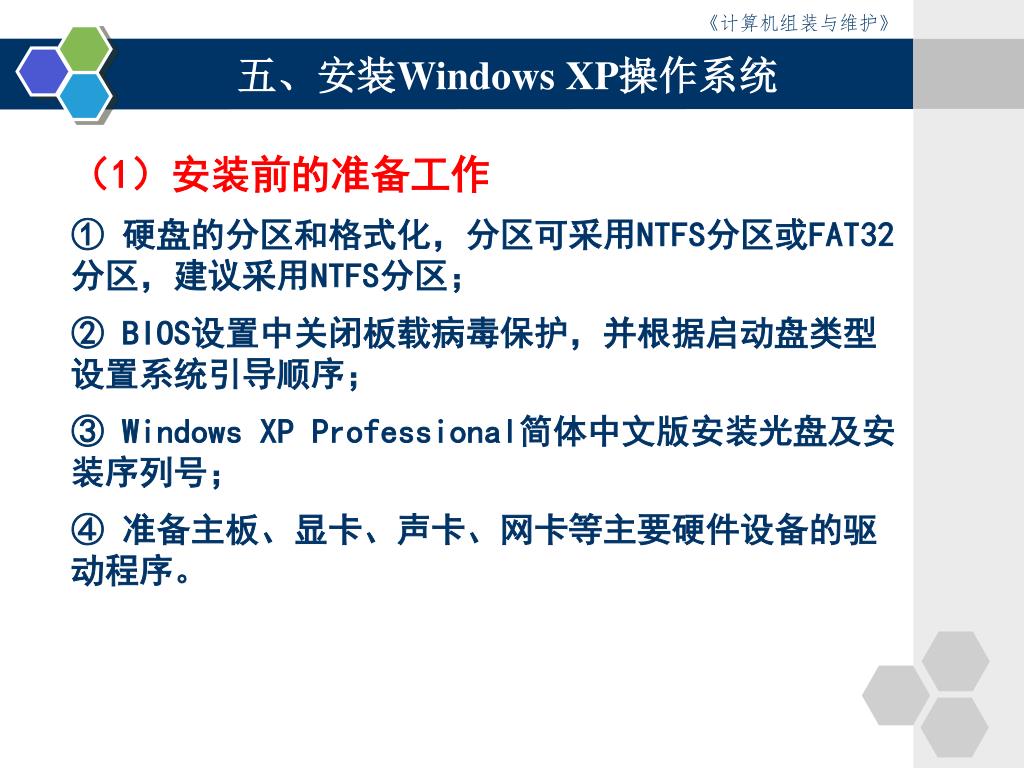 《计算机组装与维护》

五、安装Windows XP操作系统

（1）安装前的准备工作

① 硬盘的分区和格式化，分区可采用NTFS分区或FAT32分区，建议采用NTFS分区；

② BIOS设置中关闭板载病毒保护，并根据启动盘类型设置系统引导顺序；

③ Windows XP Professional简体中文版安装光盘及安装序列号；

④ 准备主板、显卡、声卡、网卡等主要硬件设备的驱动程序。